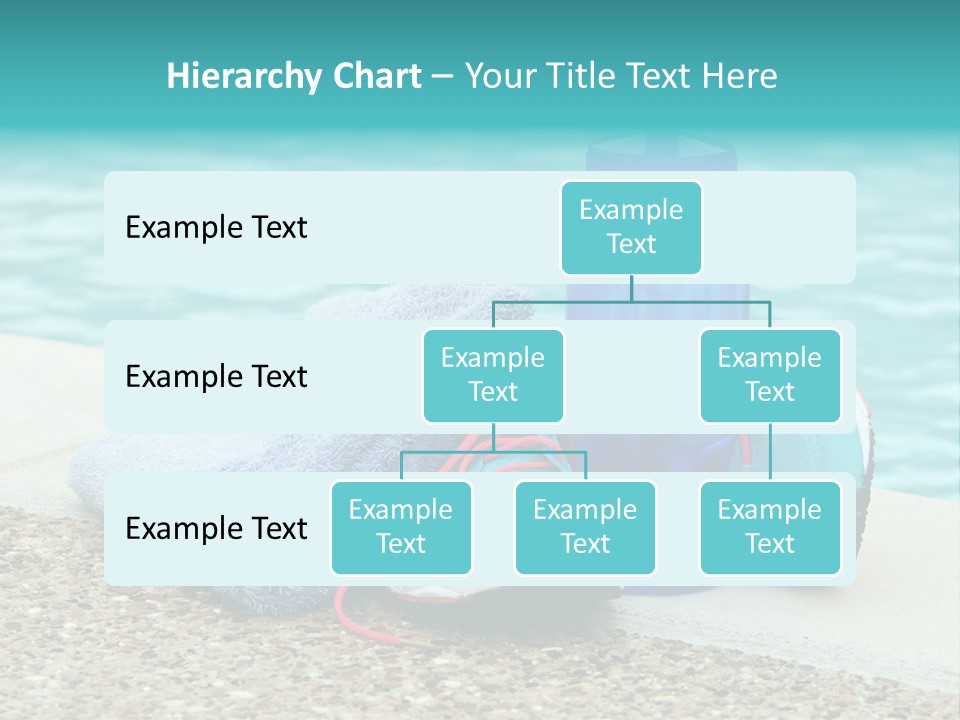 Hierarchy Chart – Your Title Text Here

Example Text

Example Text

Example Text

Example Text

Example Text

Example Text

Example Text

Example Text

Example Text